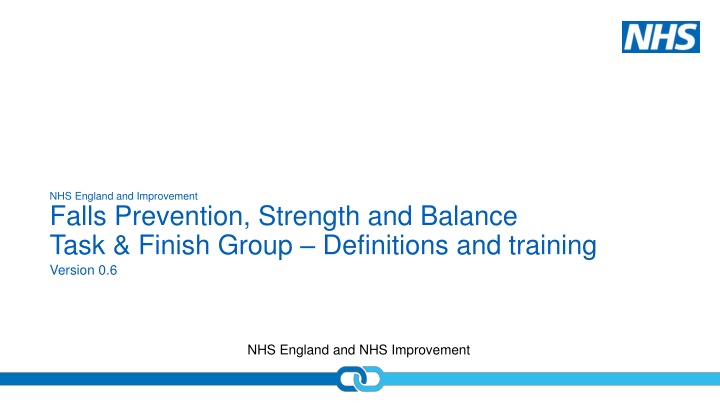 NHS

NHS England and Improvement

Falls Prevention, Strength and Balance
Task & Finish Group – Definitions and training

Version 0.6

NHS England and NHS Improvement